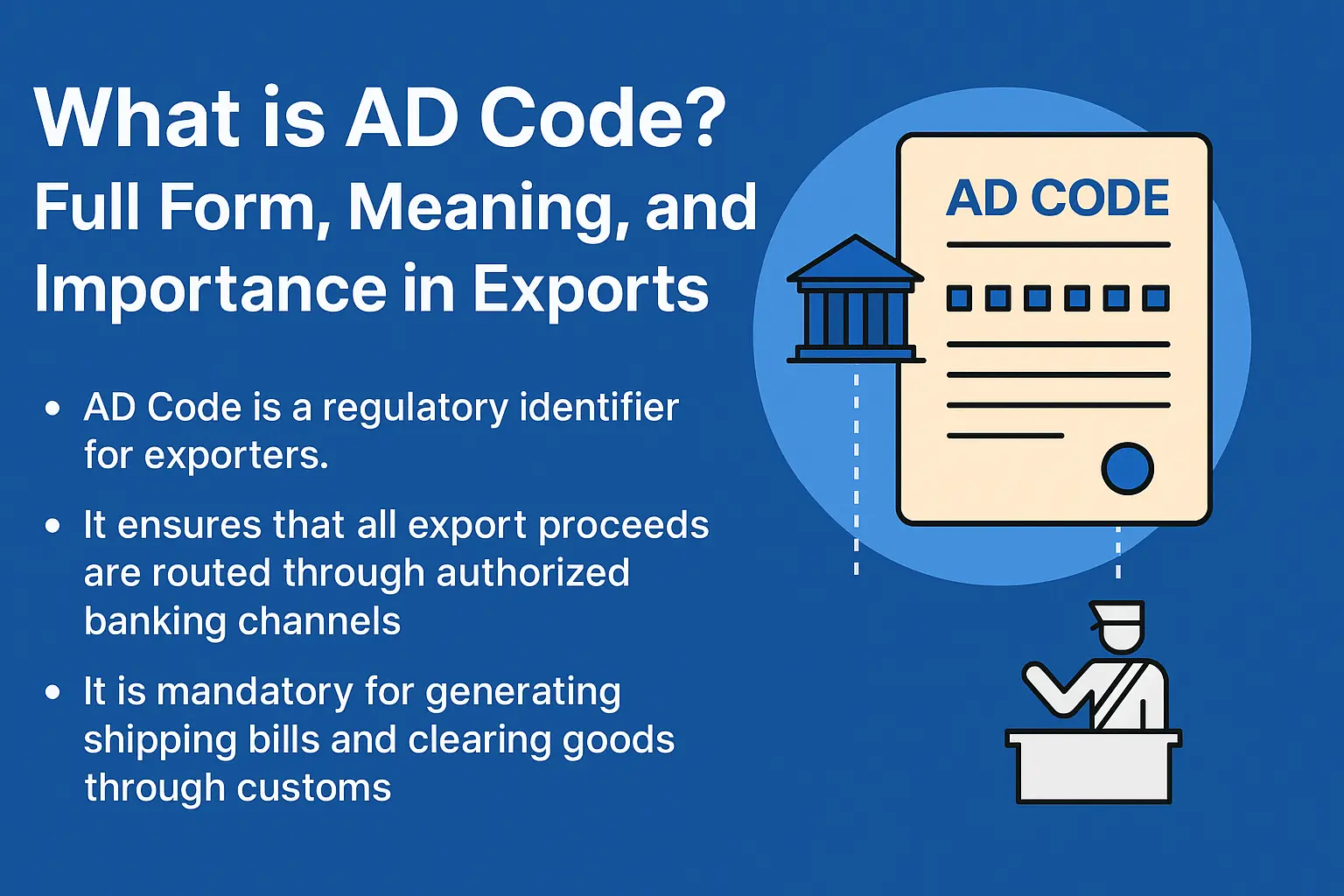 What is AD Code?
Full Form, Meaning, and Importance in Exports

• AD Code is a regulatory identifier for exporters.

• It ensures that all export proceeds are routed through authorized banking channels

• It is mandatory for generating shipping bills and clearing goods through customs

AD CODE